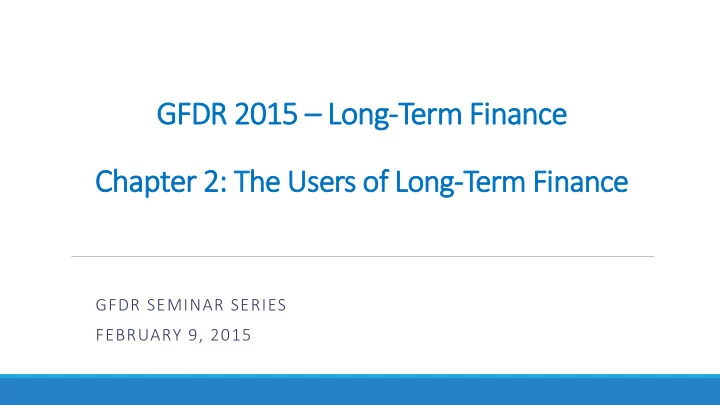 GFDR 2015 – Long-Term Finance

Chapter 2: The Users of Long-Term Finance

GFDR SEMINAR SERIES

FEBRUARY 9, 2015